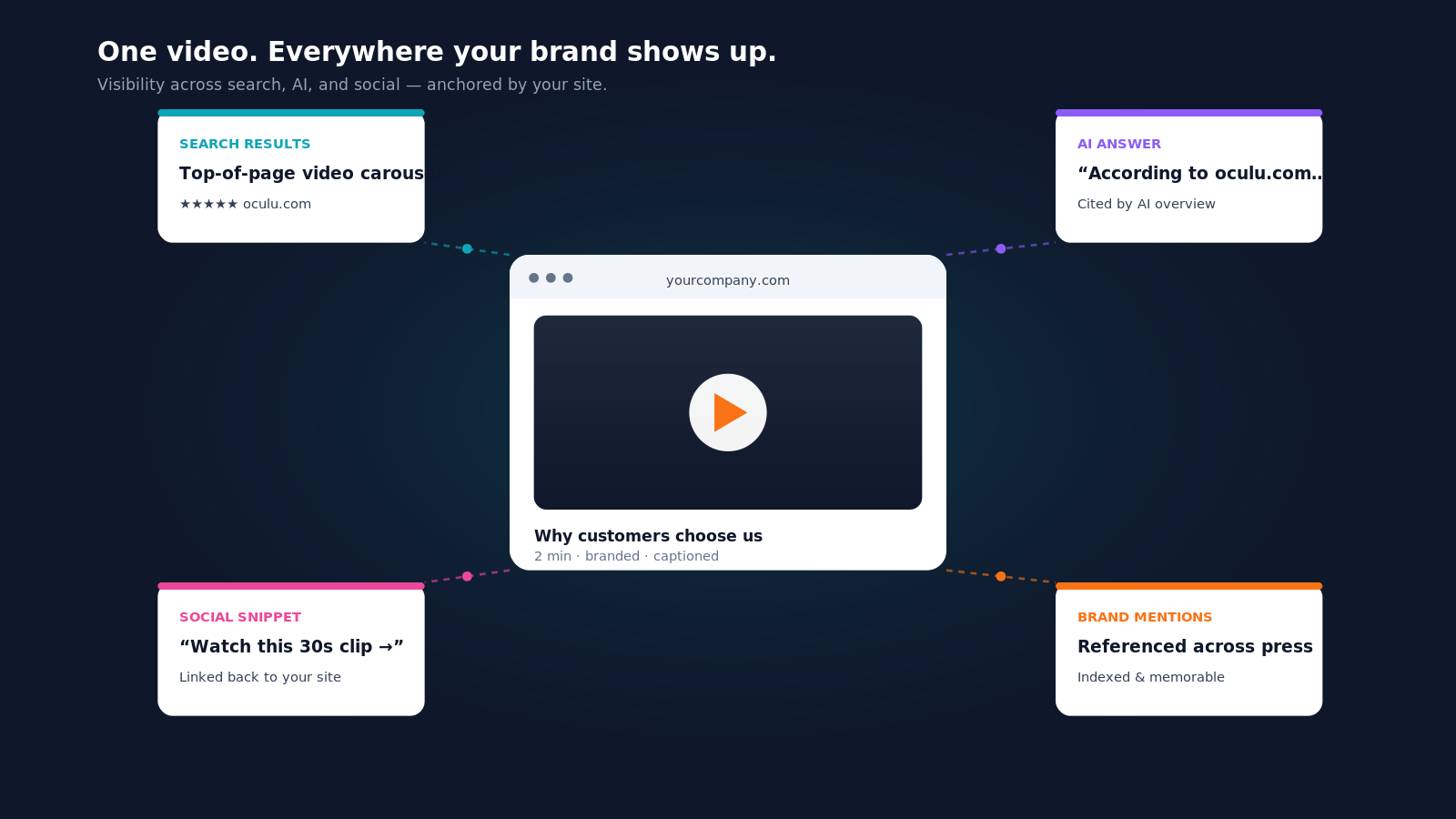 One video. Everywhere your brand shows up.
Visibility across search, AI, and social — anchored by your site.

SEARCH RESULTS
Top-of-page video carous
★★★★★ oculu.com

AI ANSWER
“According to oculu.com..
Cited by AI overview

yourcompany.com

Why customers choose us
2 min · branded · captioned

SOCIAL SNIPPET
“Watch this 30s clip →”
Linked back to your site

BRAND MENTIONS
Referenced across press
Indexed & memorable